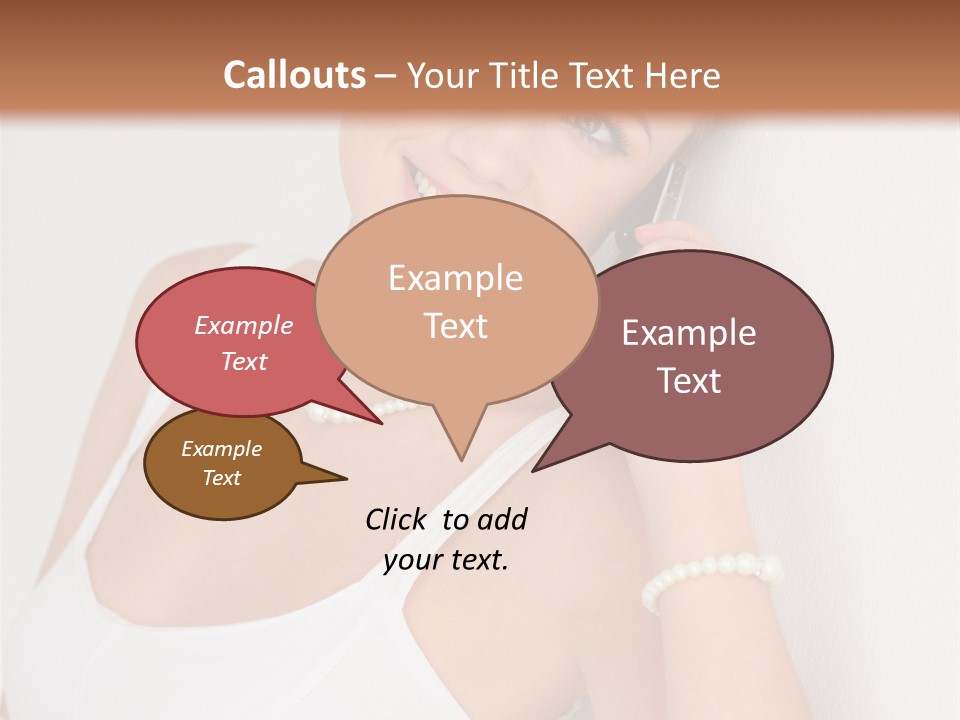 Callouts – Your Title Text Here

Example Text

Example Text

Example Text

Example Text

Click to add your text.